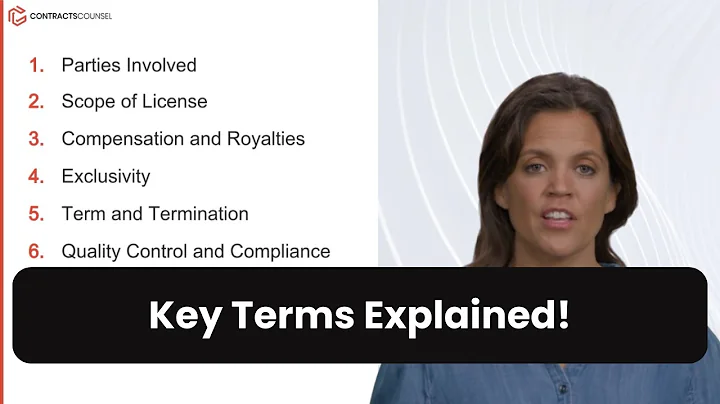 CONTRACTSCOUNSEL

1. Parties Involved
2. Scope of License
3. Compensation and Royalties
4. Exclusivity
5. Term and Termination
6. Quality Control and Compliance

Key Terms Explained!